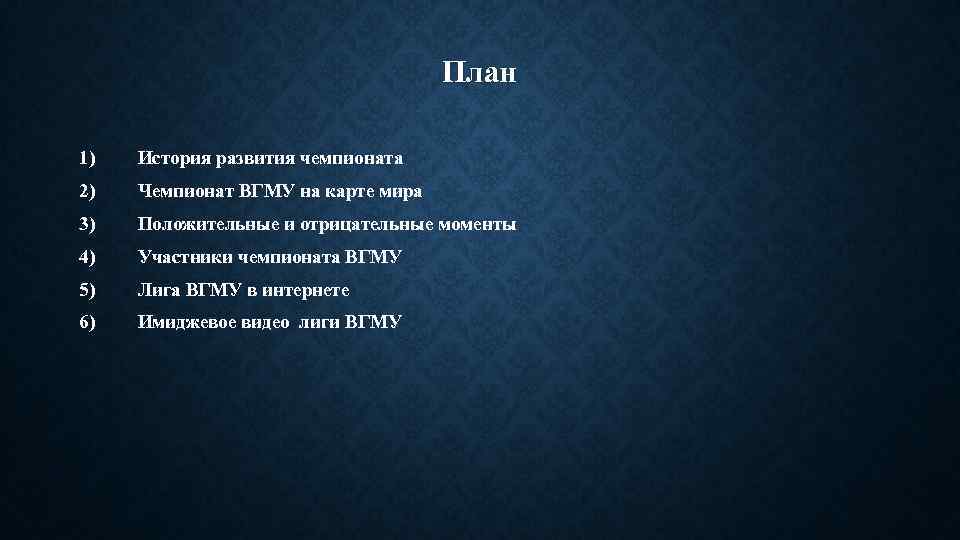 План

1) История развития чемпионата
2) Чемпионат ВГМУ на карте мира
3) Положительные и отрицательные моменты
4) Участники чемпионата ВГМУ
5) Лига ВГМУ в интернете
6) Имиджевое видео лиги ВГМУ